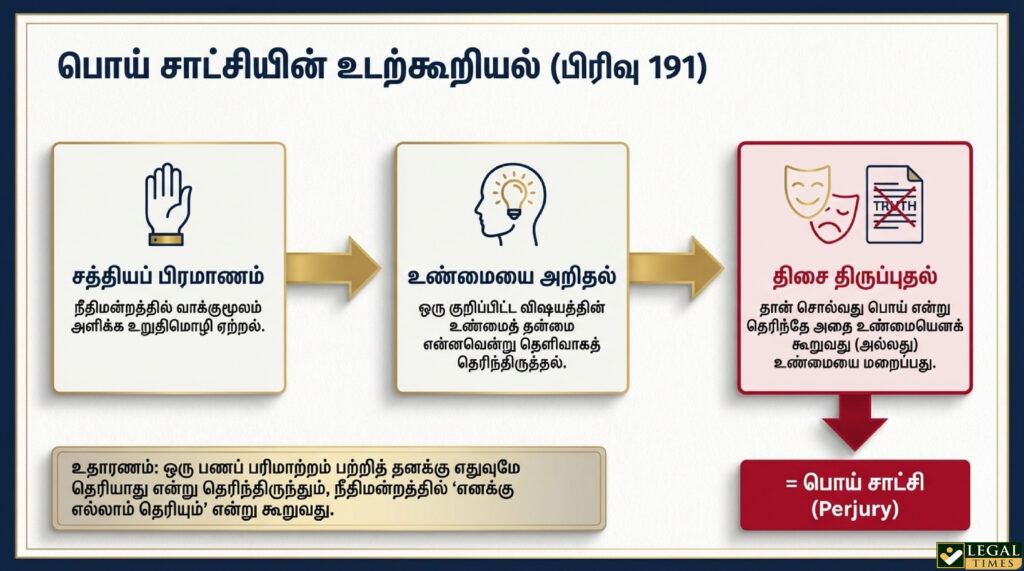 பொய் சாட்சியின் உடற்கூறியல் (பிரிவு 191)

சத்தியப் பிரமாணம்

நீதிமன்றத்தில் வாக்குமூலம் அளிக்க உறுதிமொழி ஏற்றல்.

உண்மையை அறிதல்

ஒரு குறிப்பிட்ட விஷயத்தின் உண்மைத் தன்மை என்னவென்று தெளிவாகத் தெரிந்திருத்தல்.

TRUTH

திசை திருப்புதல்

தான் சொல்வது பொய் என்று தெரிந்தே அதை உண்மையெனக் கூறுவது (அல்லது) உண்மையை மறைப்பது.

உதாரணம்: ஒரு பணப் பரிமாற்றம் பற்றித் தனக்கு எதுவுமே தெரியாது என்று தெரிந்திருந்தும், நீதிமன்றத்தில் 'எனக்கு எல்லாம் தெரியும்' என்று கூறுவது.

= பொய் சாட்சி (Perjury)

LEGAL TIMES